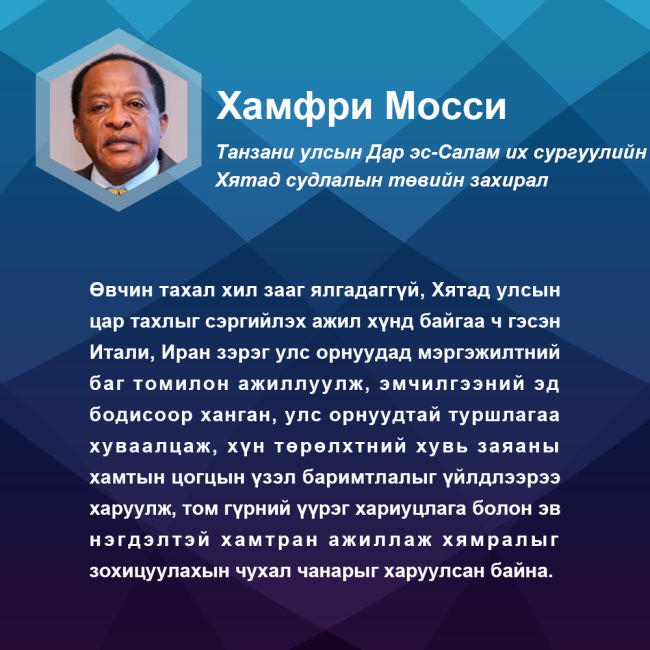 Хамфри Мосси

Танзани улсын Дар эс-Салам их сургуулийн Хятад судлалын төвийн захирал

Өвчин тахал хил зааг ялгадаггүй, Хятад улсын цар тахлыг сэргийлэх ажил хүнд байгаа ч гэсэн Итали, Иран зэрэг улс орнуудад мэргэжилтний баг томилон ажиллуулж, эмчилгээний эд бодисоор ханган, улс орнуудтай туршлагаа хуваалцаж, хүн төрөлхтний хувь заяаны хамтын цогцын үзэл баримтлалыг үйлдлээрээ харуулж, том гүрний үүрэг хариуцлага болон эв нэгдэлтэй хамтран ажиллаж хямралыг зохицуулахын чухал чанарыг харуулсан байна.